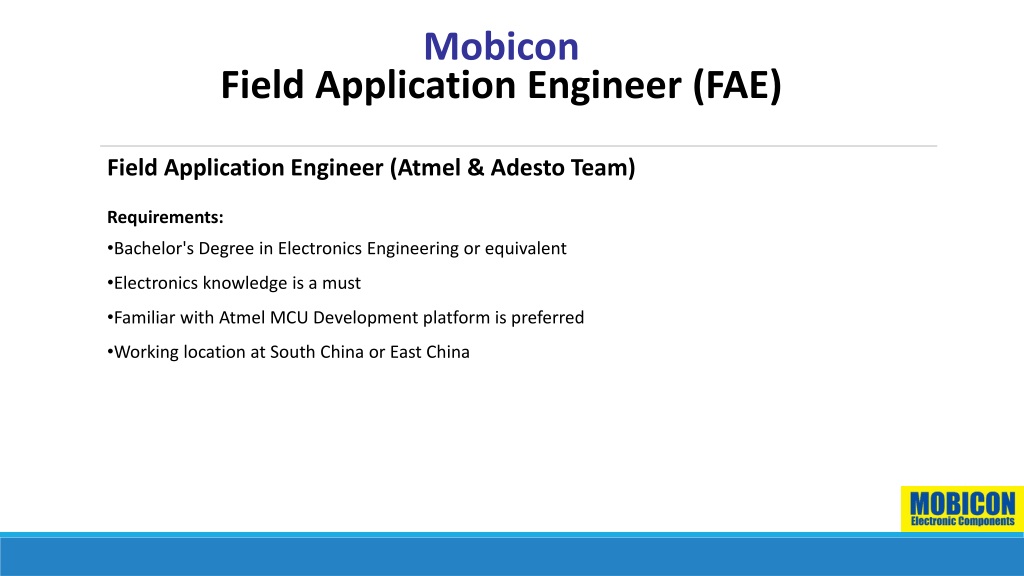 Mobicon
Field Application Engineer (FAE)

Field Application Engineer (Atmel & Adesto Team)

Requirements:

•Bachelor's Degree in Electronics Engineering or equivalent

•Electronics knowledge is a must

•Familiar with Atmel MCU Development platform is preferred

•Working location at South China or East China

MOBICON
Electronic Components